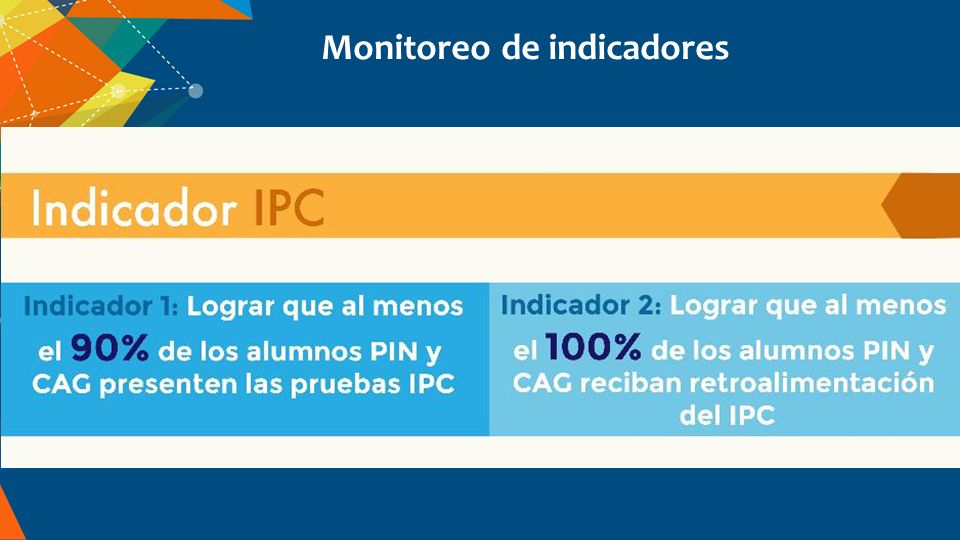 Monitoreo de indicadores

Indicador IPC

Indicador 1: Lograr que al menos el 90% de los alumnos PIN y CAG presenten las pruebas IPC

Indicador 2: Lograr que al menos el 100% de los alumnos PIN y CAG reciban retroalimentación del IPC